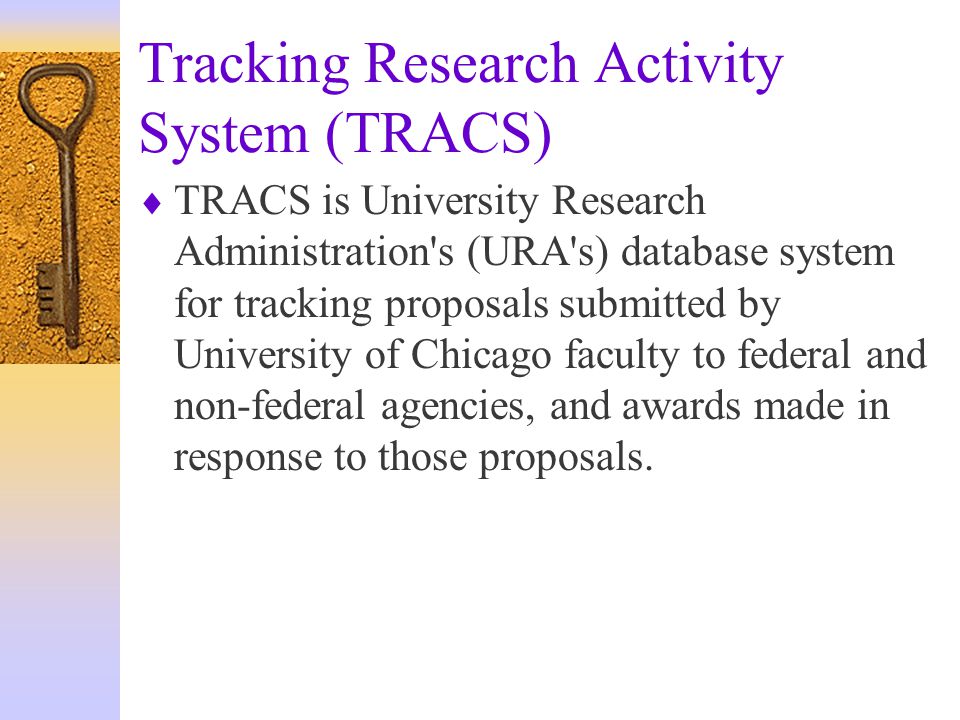 Tracking Research Activity System (TRACS)

♦ TRACS is University Research Administration's (URA's) database system for tracking proposals submitted by University of Chicago faculty to federal and non-federal agencies, and awards made in response to those proposals.